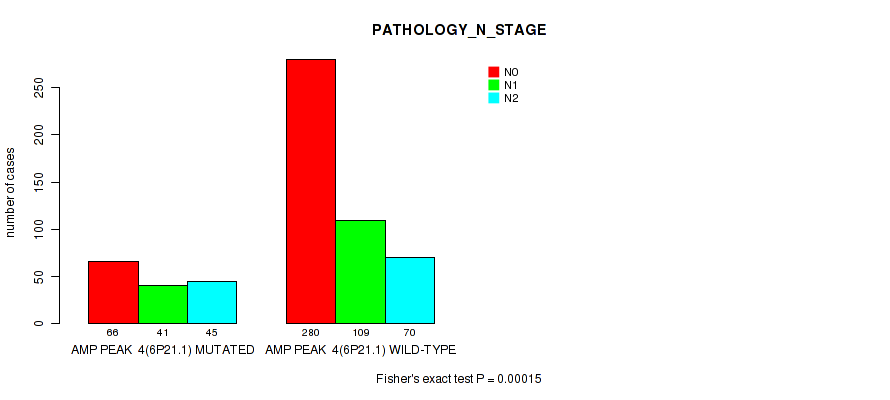 PATHOLOGY_N_STAGE

N0
N1
N2

number of cases

0
50
100
150
200
250

66 41 45
AMP PEAK 4(6P21.1) MUTATED

280 109 70
AMP PEAK 4(6P21.1) WILD-TYPE

Fisher's exact test P = 0.00015